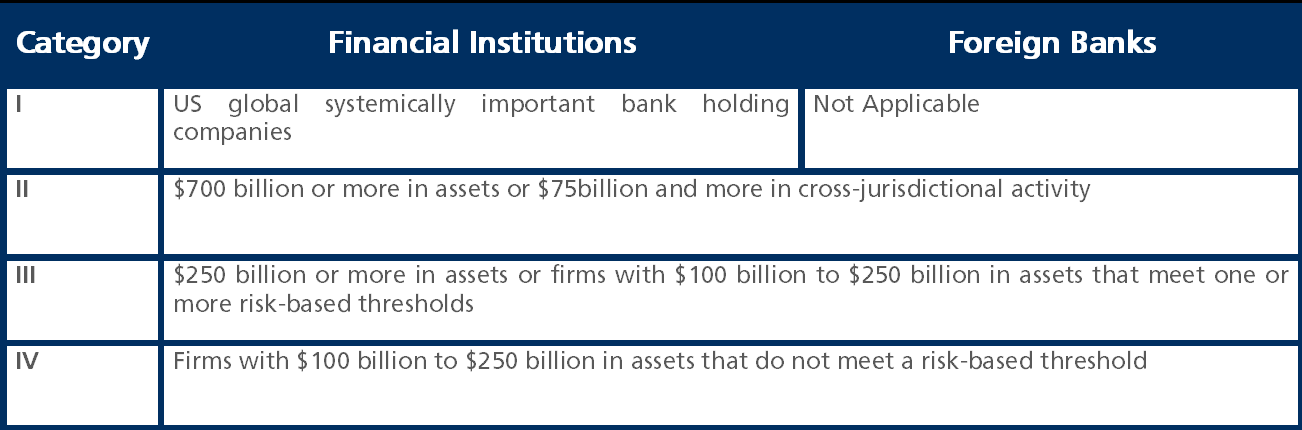 | Category | Financial Institutions | Foreign Banks |
|---|---|---|
| I | US global systemically important bank holding companies | Not Applicable |
| II | \$700 billion or more in assets or \$75billion and more in cross-jurisdictional activity | |
| III | \$250 billion or more in assets or firms with \$100 billion to \$250 billion in assets that meet one or more risk-based thresholds | |
| IV | Firms with \$100 billion to \$250 billion in assets that do not meet a risk-based threshold | |